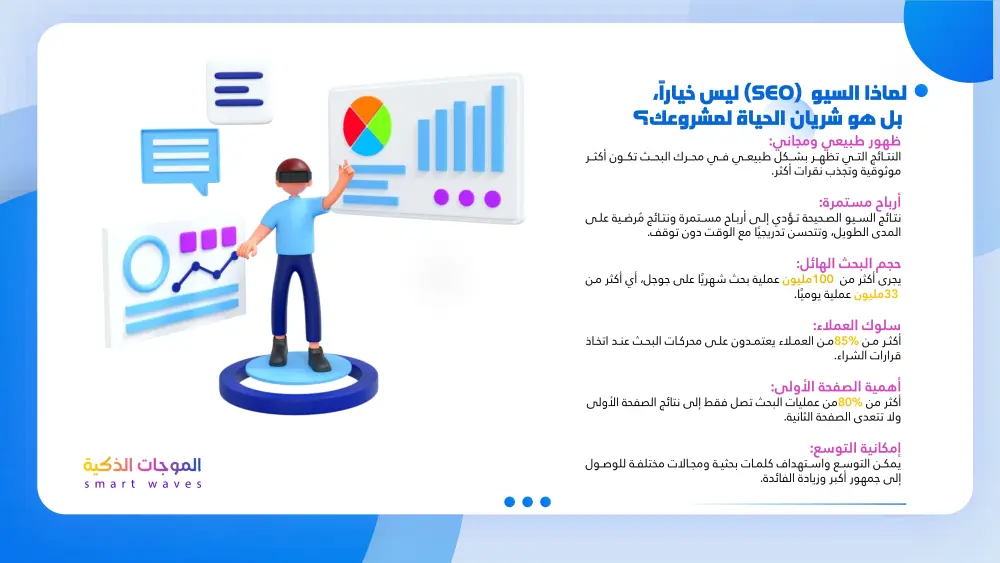 لماذا السيو (SEO) ليس خياراً، بل هو شريان الحياة لمشروعك؟

ظهور طبيعي ومجاني:
النتائج التي تظهر بشكل طبيعي في محرك البحث تكون أكثر موثوقية وتجذب نقرات أكثر.

أرباح مستمرة:
نتائج السيو الصحيحة تؤدي إلى أرباح مستمرة ونتائج مُرضية على المدى الطويل، وتتحسن تدريجيًا مع الوقت دون توقف.

حجم البحث الهائل:
يجرى أكثر من 100مليون عملية بحث شهريًا على جوجل، أي أكثر من 33مليون عملية يوميًا.

سلوك العملاء:
أكثر من 85%من العملاء يعتمدون على محركات البحث عند اتخاذ قرارات الشراء.

أهمية الصفحة الأولى:
أكثر من 80%من عمليات البحث تصل فقط إلى نتائج الصفحة الأولى ولا تتعدى الصفحة الثانية.

إمكانية التوسع:
يمكن التوسع واستهداف كلمات بحثية ومجالات مختلفة للوصول إلى جمهور أكبر وزيادة الفائدة.

الموجات الذكية
smart waves